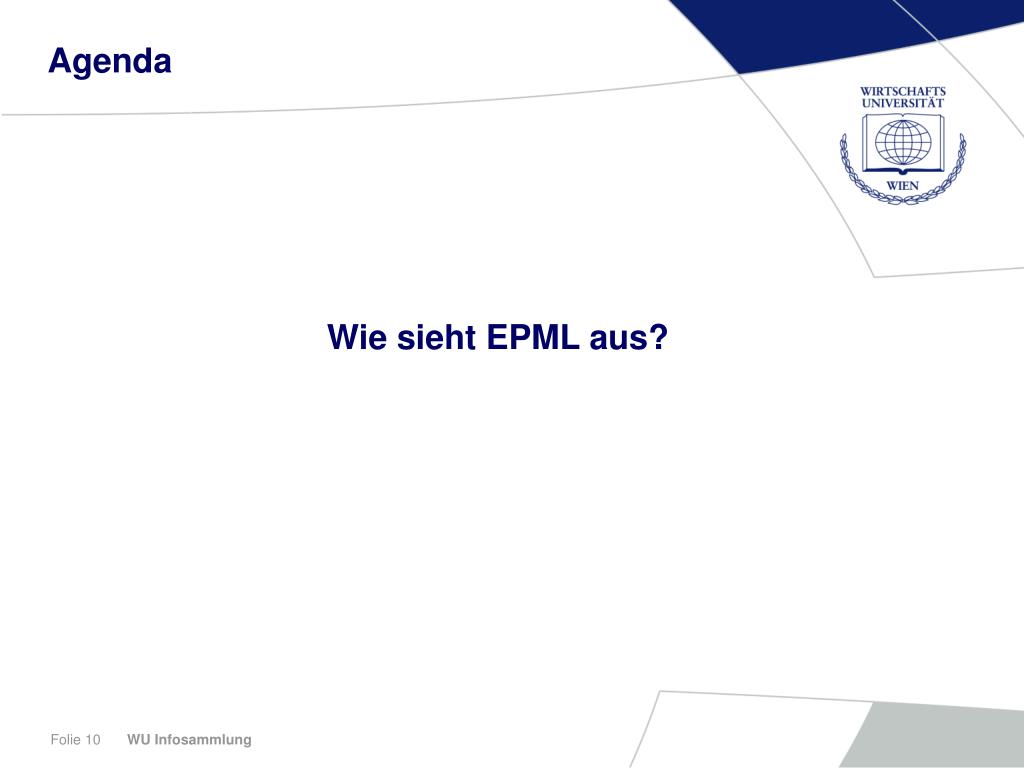 Agenda

WIRTSCHAFTS
UNIVERSITÄT
WIEN

Wie sieht EPML aus?

Folie 10 WU Infosammlung